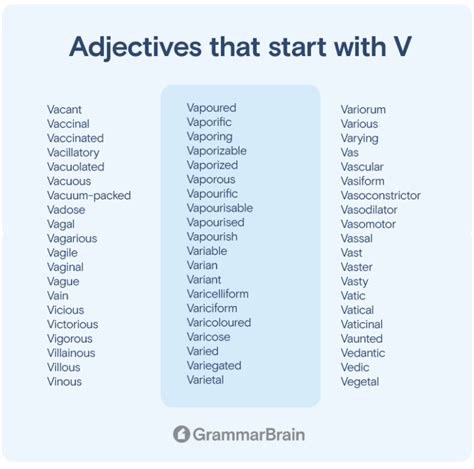 Adjectives that start with V

Vacant
Vaccinal
Vaccinated
Vacillatory
Vacuolated
Vacuous
Vacuum-packed
Vadose
Vagal
Vagarious
Vagile
Vaginal
Vague
Vain
Vicious
Victorious
Vigorous
Villainous
Villous
Vinous

Vapoured
Vaporific
Vaporing
Vaporizable
Vaporized
Vaporous
Vapourific
Vapourisable
Vapourised
Vapourish
Variable
Varian
Variant
Varicelliform
Variciform
Varicoloured
Varicose
Varied
Variegated
Varietal

Variorum
Various
Varying
Vas
Vascular
Vasiform
Vasoconstrictor
Vasodilator
Vasomotor
Vassal
Vast
Vaster
Vasty
Vatic
Vatical
Vaticinal
Vaunted
Vedantic
Vedic
Vegetal

GrammarBrain